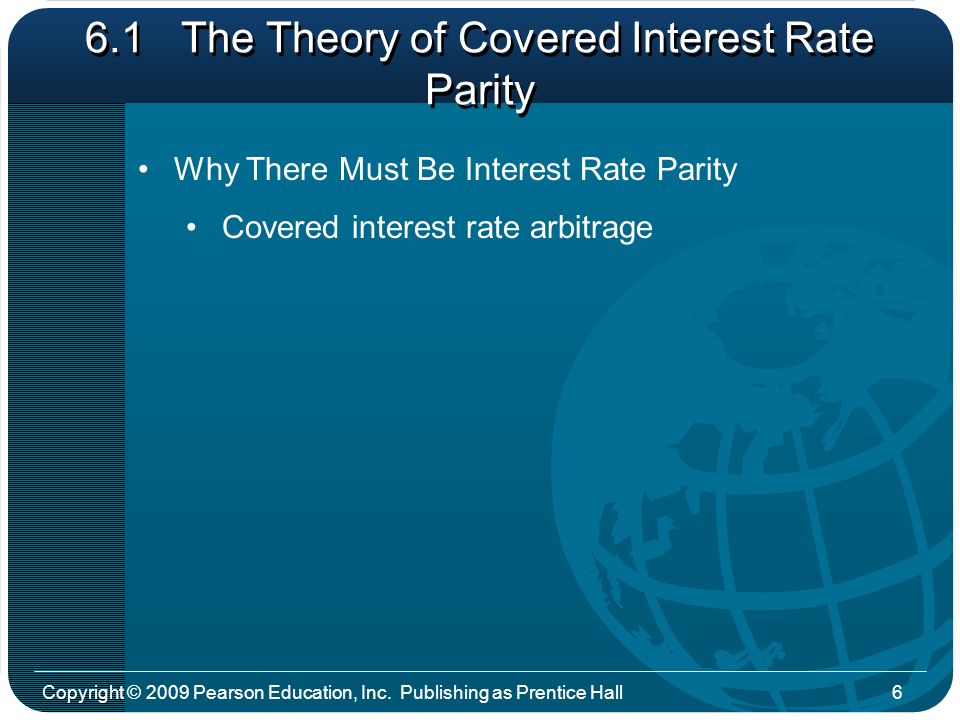 6.1 The Theory of Covered Interest Rate Parity

• Why There Must Be Interest Rate Parity

• Covered interest rate arbitrage

Copyright © 2009 Pearson Education, Inc. Publishing as Prentice Hall 6